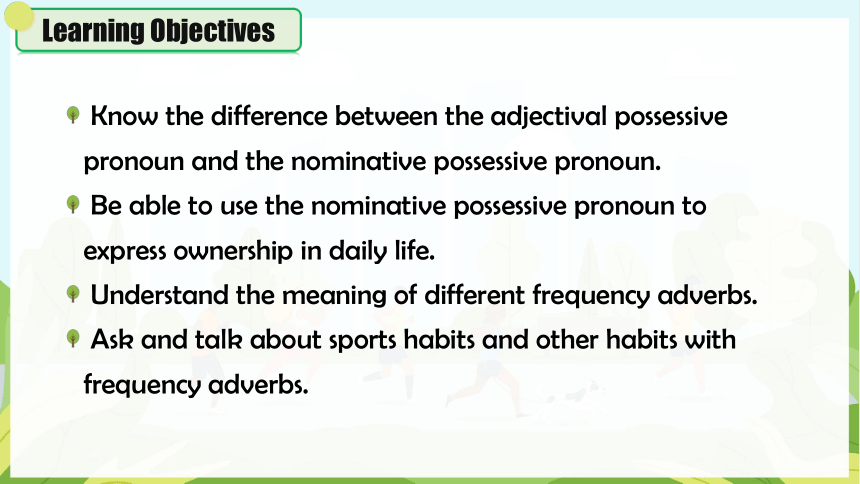 Learning Objectives

Know the difference between the adjectival possessive pronoun and the nominative possessive pronoun.

Be able to use the nominative possessive pronoun to express ownership in daily life.

Understand the meaning of different frequency adverbs.

Ask and talk about sports habits and other habits with frequency adverbs.